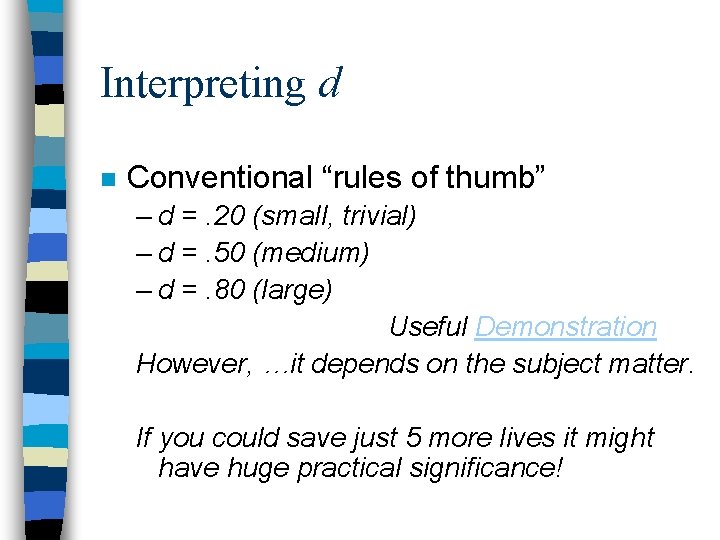 Interpreting $d$

Conventional “rules of thumb”

– d = .20 (small, trivial)

– d = .50 (medium)

– d = .80 (large)

Useful Demonstration

However, …it depends on the subject matter.

If you could save just 5 more lives it might have huge practical significance!